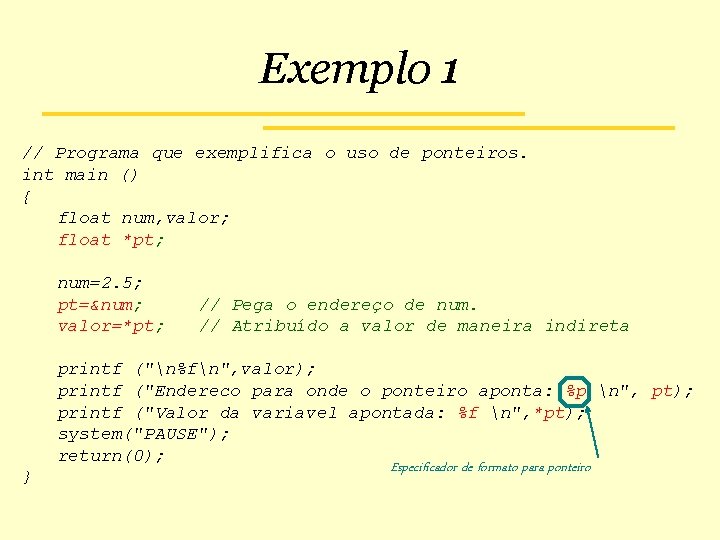 Exemplo 1

// Programa que exemplifica o uso de ponteiros.
int main ()
{
float num,valor;
float *pt;

num=2.5;
pt=&num; // Pega o endereço de num.
valor=*pt; // Atribuído a valor de maneira indireta

printf ("\n%f\n",valor);
printf ("Endereco para onde o ponteiro aponta: %p \n", pt);
printf ("Valor da variavel apontada: %f \n",*pt);
system("PAUSE");
return(0);
}

Especificador de formato para ponteiro